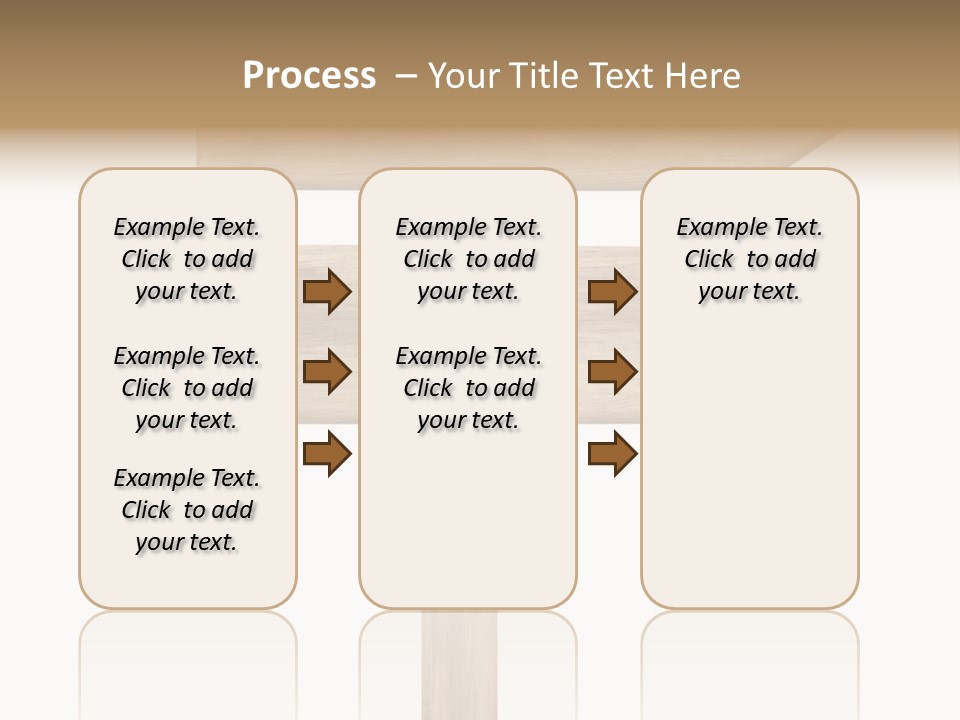 Process – Your Title Text Here

Example Text. Click to add your text.

Example Text. Click to add your text.

Example Text. Click to add your text.

Example Text. Click to add your text.

Example Text. Click to add your text.

Example Text. Click to add your text.